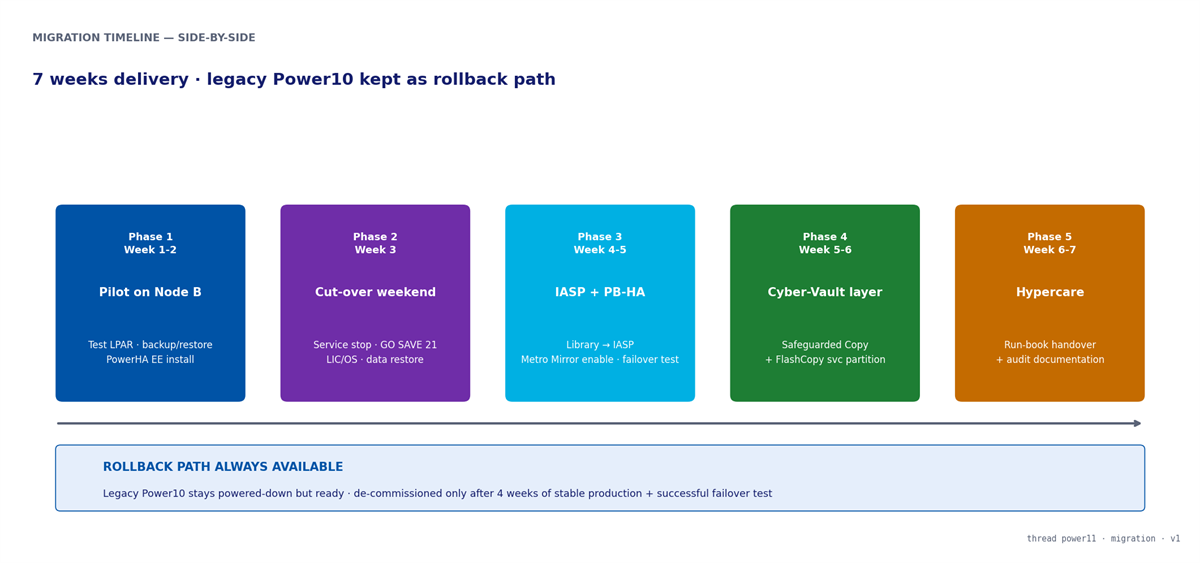 MIGRATION TIMELINE — SIDE-BY-SIDE

7 weeks delivery · legacy Power10 kept as rollback path

Phase 1
Week 1-2

Pilot on Node B

Test LPAR · backup/restore
PowerHA EE install

Phase 2
Week 3

Cut-over weekend

Service stop · GO SAVE 21
LIC/OS · data restore

Phase 3
Week 4-5

IASP + PB-HA

Library → IASP
Metro Mirror enable · failover test

Phase 4
Week 5-6

Cyber-Vault layer

Safeguarded Copy
+ FlashCopy svc partition

Phase 5
Week 6-7

Hypercare

Run-book handover
+ audit documentation

ROLLBACK PATH ALWAYS AVAILABLE

Legacy Power10 stays powered-down but ready · de-commissioned only after 4 weeks of stable production + successful failover test

thread power11 · migration · v1